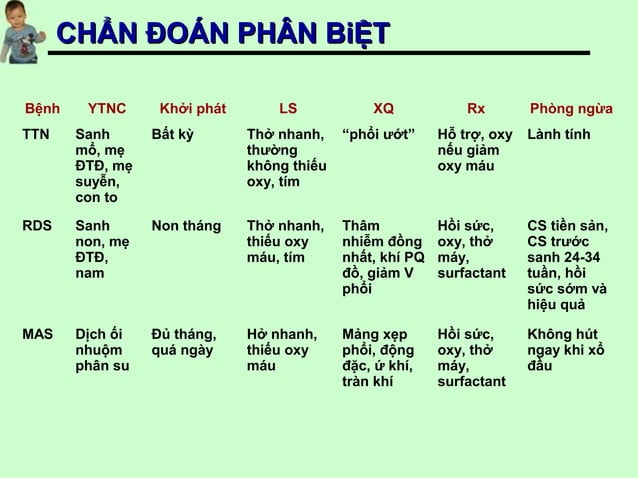 CHẨN ĐOÁN PHÂN BiỆT

| Bệnh | YTNC | Khởi phát | LS | XQ | Rx | Phòng ngừa |
|---|---|---|---|---|---|---|
| TTN | Sanh mổ, mẹ ĐTĐ, mẹ suyễn, con to | Bất kỳ | Thở nhanh, thường không thiếu oxy, tím | “phổi ướt” | Hỗ trợ, oxy nếu giảm oxy máu | Lành tính |
| RDS | Sanh non, mẹ ĐTĐ, nam | Non tháng | Thở nhanh, thiếu oxy máu, tím | Thâm nhiễm đồng nhất, khí PQ đồ, giảm V phổi | Hồi sức, oxy, thở máy, surfactant | CS tiền sản, CS trước sanh 24-34 tuần, hồi sức sớm và hiệu quả |
| MAS | Dịch ối nhuộm phân su | Đủ tháng, quá ngày | Hở nhanh, thiếu oxy máu | Mảng xẹp phổi, động đặc, ứ khí, tràn khí | Hồi sức, oxy, thở máy, surfactant | Không hút ngay khi xổ đầu |